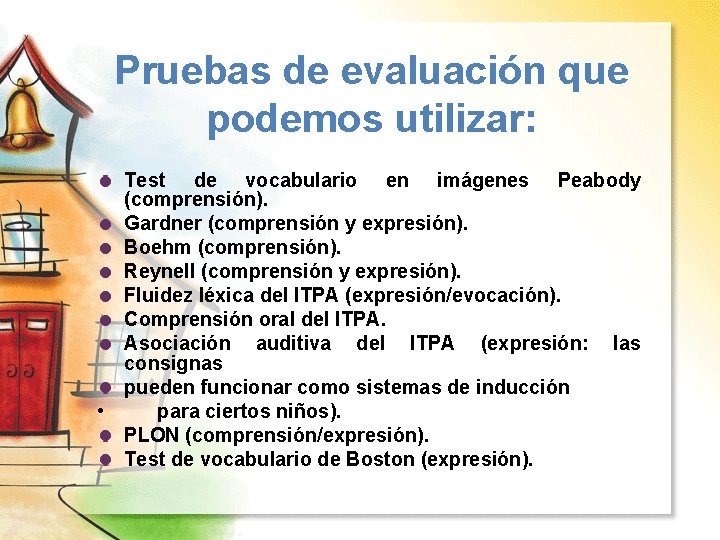 Pruebas de evaluación que podemos utilizar:

- Test de vocabulario en imágenes Peabody (comprensión).
- Gardner (comprensión y expresión).
- Boehm (comprensión).
- Reynell (comprensión y expresión).
- Fluidez léxica del ITPA (expresión/evocación).
- Comprensión oral del ITPA.
- Asociación auditiva del ITPA (expresión: las consignas
- pueden funcionar como sistemas de inducción
- para ciertos niños).
- PLON (comprensión/expresión).
- Test de vocabulario de Boston (expresión).